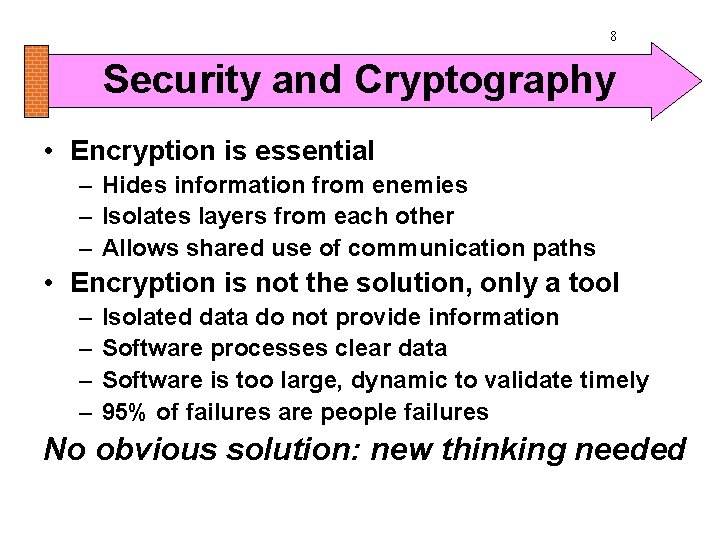 8

Security and Cryptography

• Encryption is essential
– Hides information from enemies
– Isolates layers from each other
– Allows shared use of communication paths
• Encryption is not the solution, only a tool
– Isolated data do not provide information
– Software processes clear data
– Software is too large, dynamic to validate timely
– 95% of failures are people failures

No obvious solution: new thinking needed